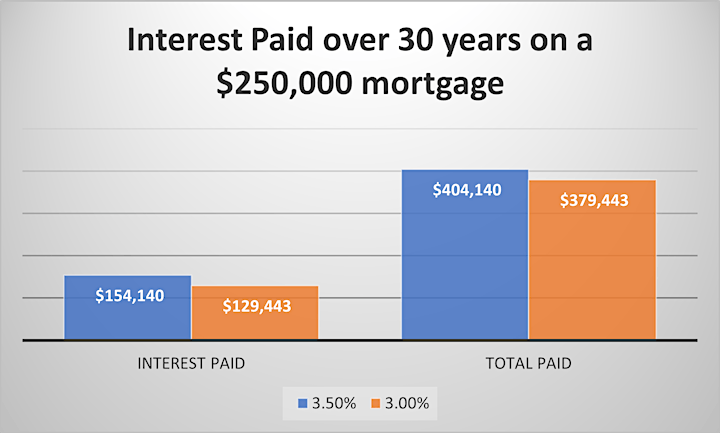 Interest Paid over 30 years on a \$250,000 mortgage

\$154,140
\$129,443
\$404,140
\$379,443

INTEREST PAID
TOTAL PAID

3.50% 3.00%